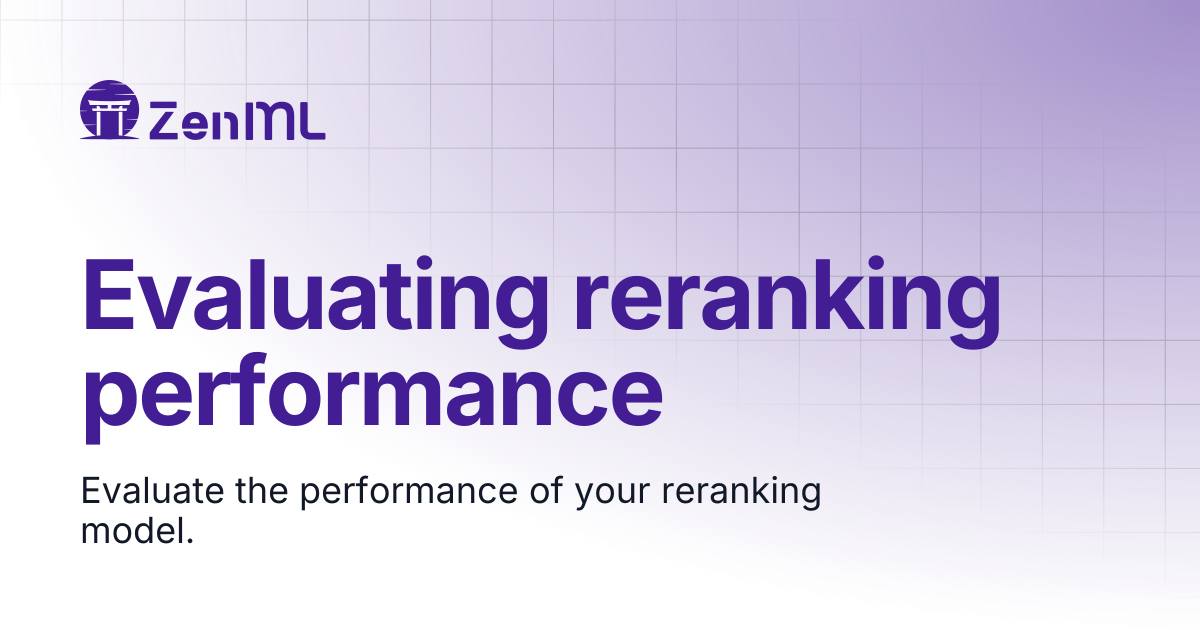 ZenML

Evaluating reranking performance

Evaluate the performance of your reranking model.